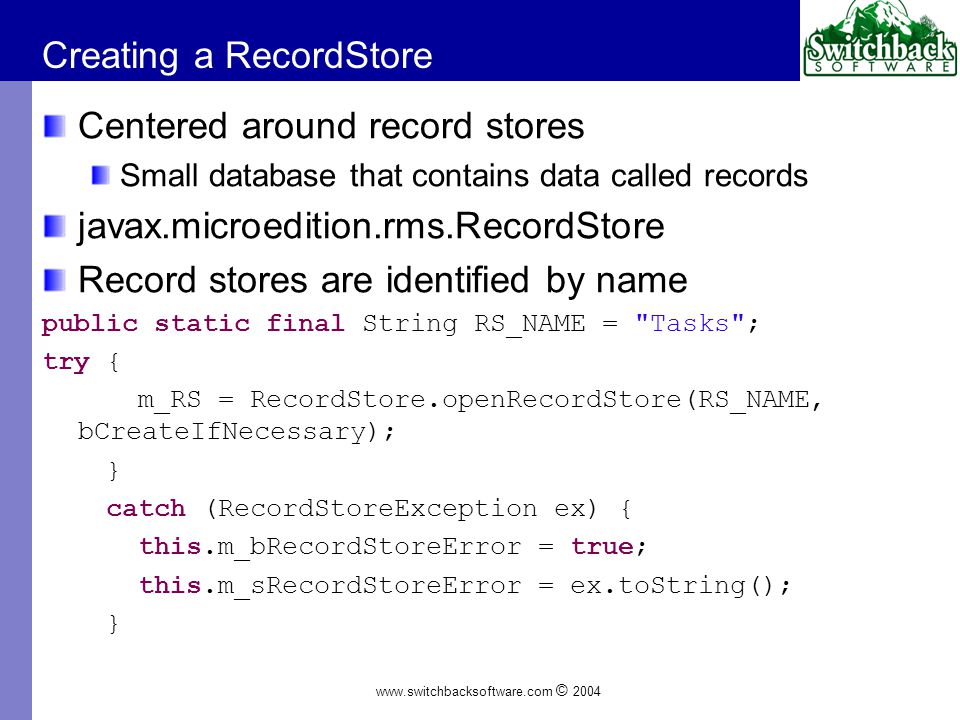 Creating a RecordStore

Switchback SOFTWARE

Centered around record stores

Small database that contains data called records

javax.microedition.rms.RecordStore

Record stores are identified by name

public static final String RS_NAME = "Tasks";
try {
m_RS = RecordStore.openRecordStore(RS_NAME, bCreateIfNecessary);
}
catch (RecordStoreException ex) {
this.m_bRecordStoreError = true;
this.m_sRecordStoreError = ex.toString();
}

www.switchbacksoftware.com © 2004